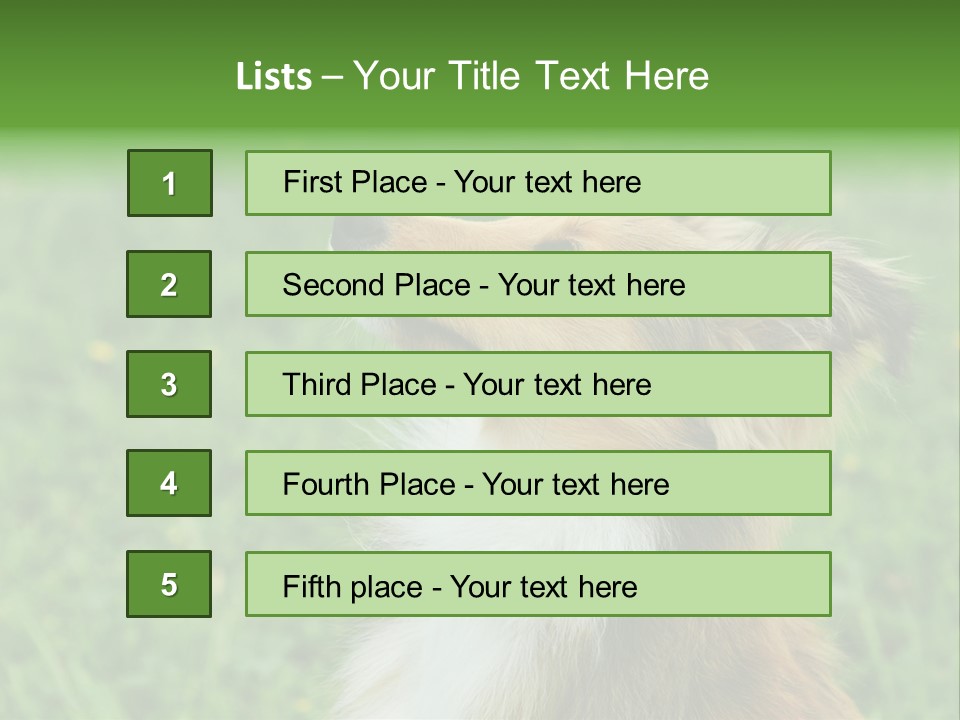 Lists – Your Title Text Here

1

First Place - Your text here

2

Second Place - Your text here

3

Third Place - Your text here

4

Fourth Place - Your text here

5

Fifth place - Your text here